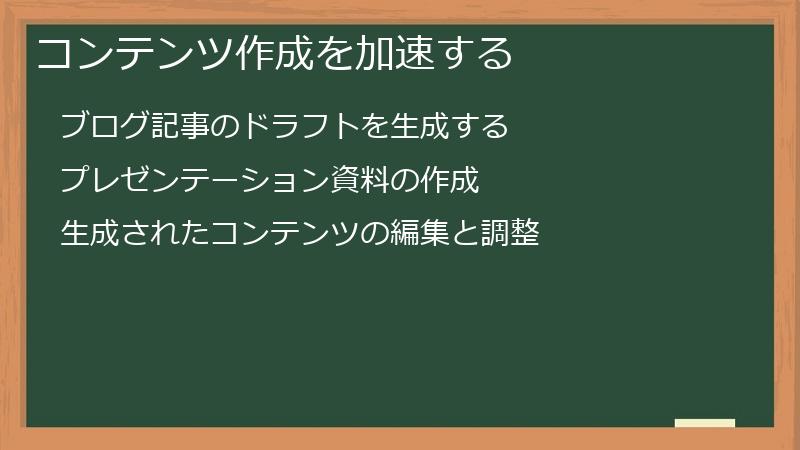 コンテンツ作成を加速する

ブログ記事のドラフトを生成する

プレゼンテーション資料の作成

生成されたコンテンツの編集と調整